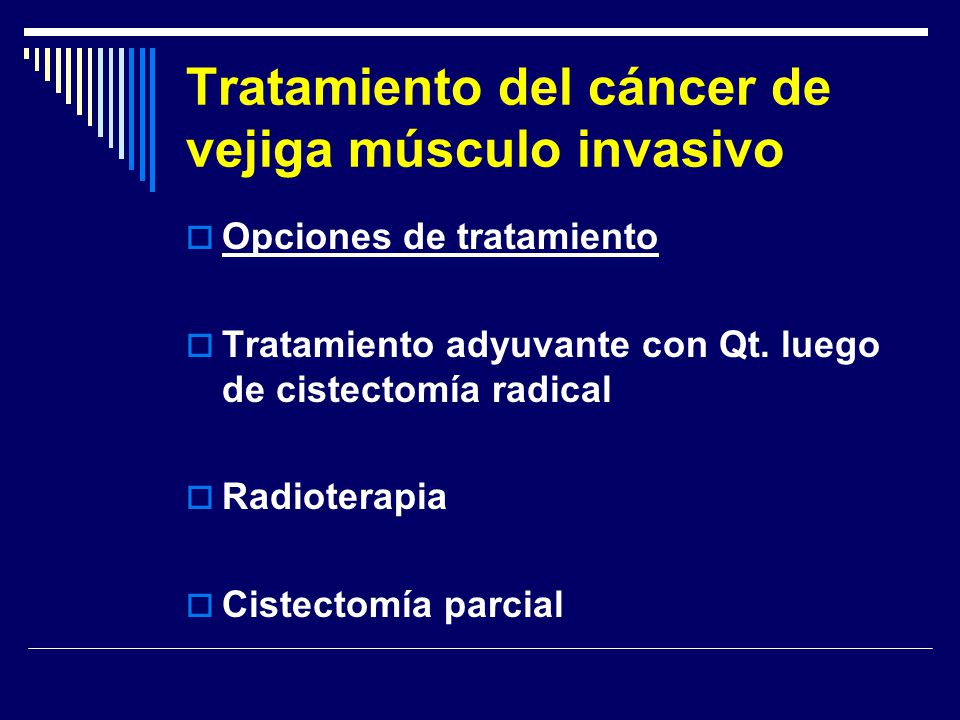 Tratamiento del cáncer de vejiga músculo invasivo

Opciones de tratamiento

Tratamiento adyuvante con Qt. luego de cistectomía radical

Radioterapia

Cistectomía parcial